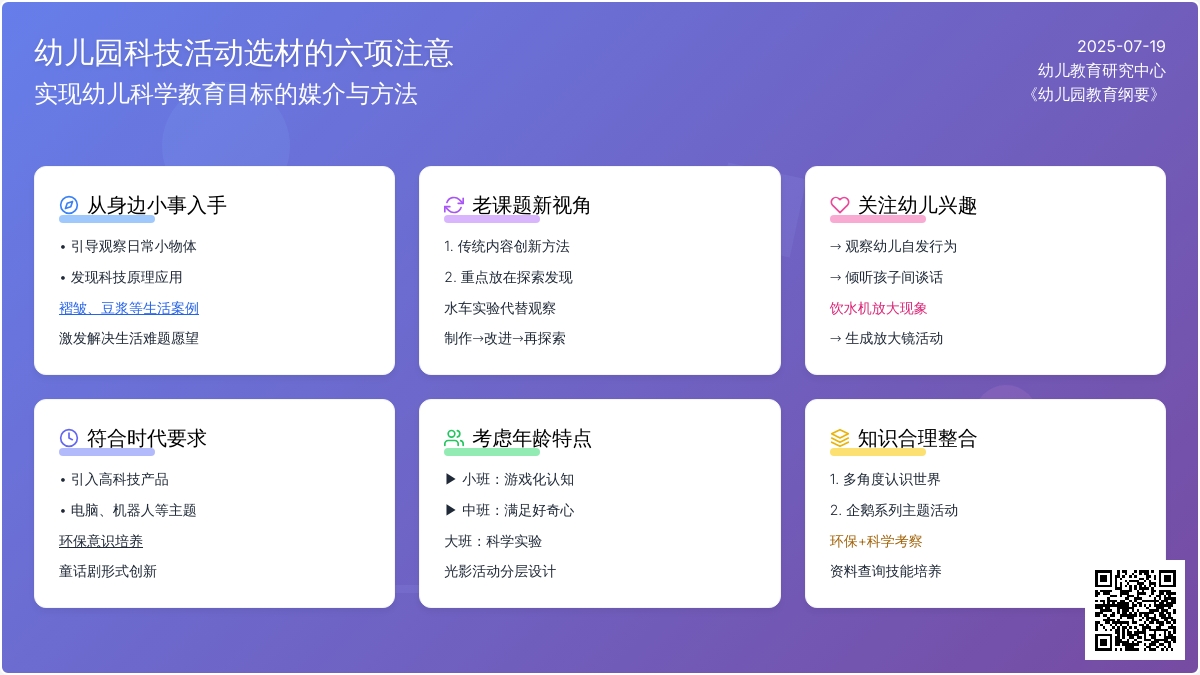 幼儿园科技活动选材的六项注意
实现幼儿科学教育目标的媒介与方法

2025-07-19
幼儿教育研究中心
《幼儿园教育纲要》

从身边小事入手
• 引导观察日常小物体
• 发现科技原理应用
褶皱、豆浆等生活案例
激发解决生活难题愿望

老课题新视角
1. 传统内容创新方法
2. 重点放在探索发现
水车实验代替观察
制作→改进→再探索

关注幼儿兴趣
→ 观察幼儿自发行为
→ 倾听孩子间谈话
饮水机放大现象
→ 生成放大镜活动

符合时代要求
• 引入高科技产品
• 电脑、机器人等主题
环保意识培养
童话剧形式创新

考虑年龄特点
▶ 小班：游戏化认知
▶ 中班：满足好奇心
大班：科学实验
光影活动分层设计

知识合理整合
1. 多角度认识世界
2. 企鹅系列主题活动
环保+科学考察
资料查询技能培养